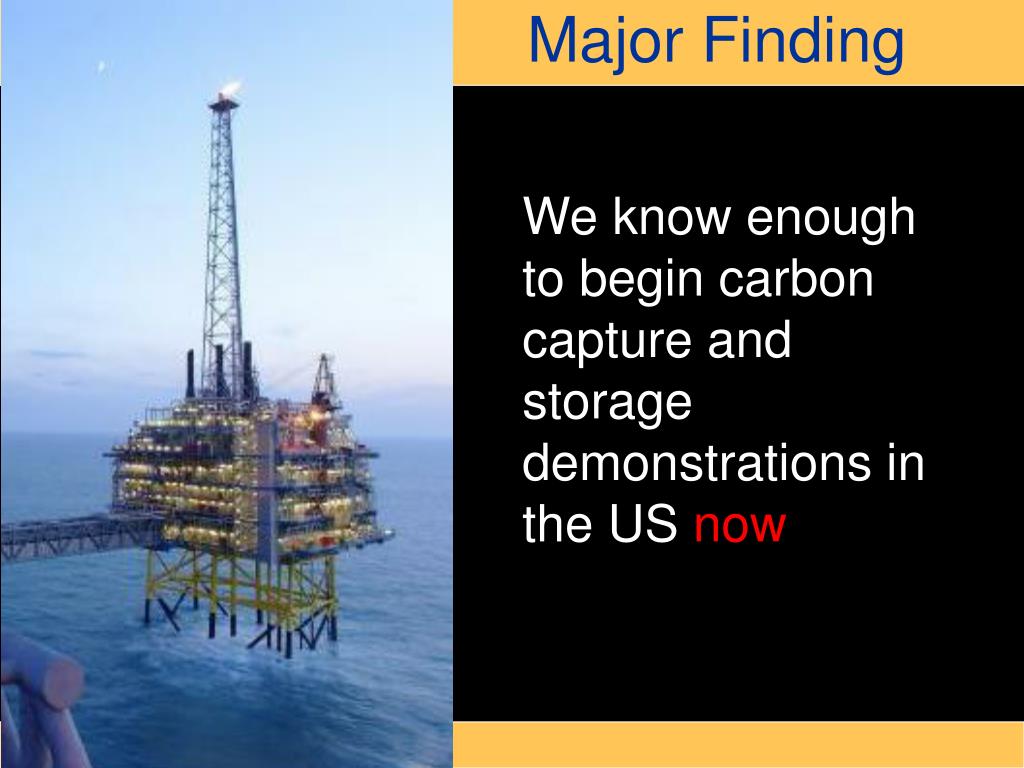 Major Finding

We know enough to begin carbon capture and storage demonstrations in the US now